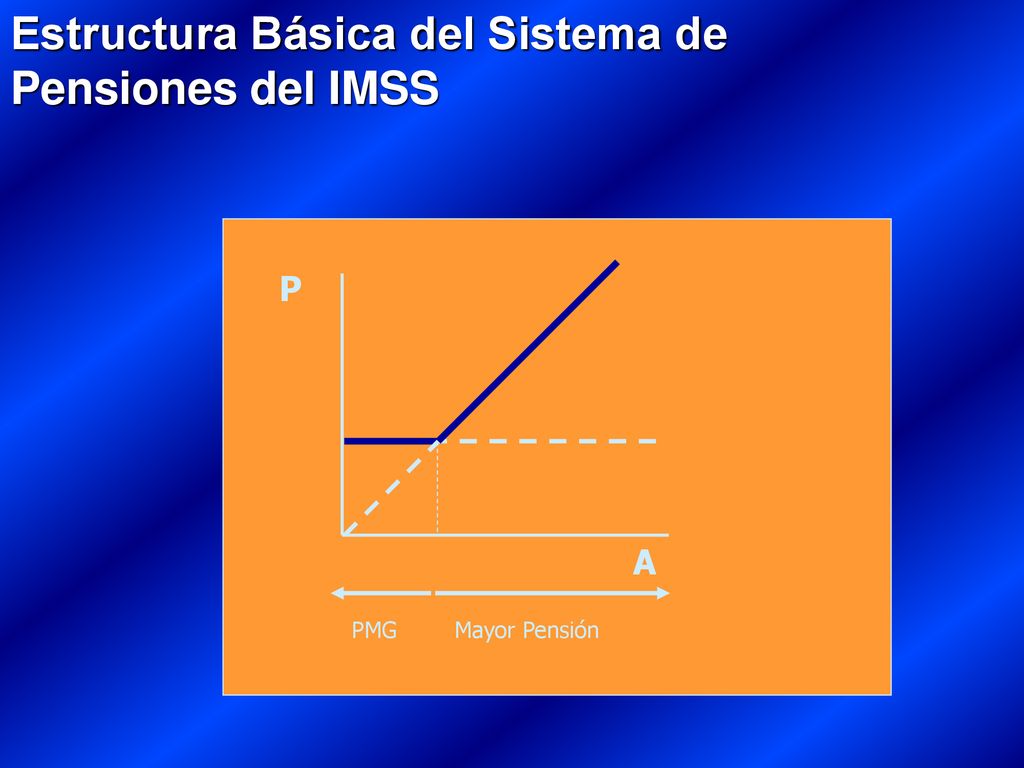 Estructura Básica del Sistema de Pensiones del IMSS

P

A

PMG

Mayor Pensión